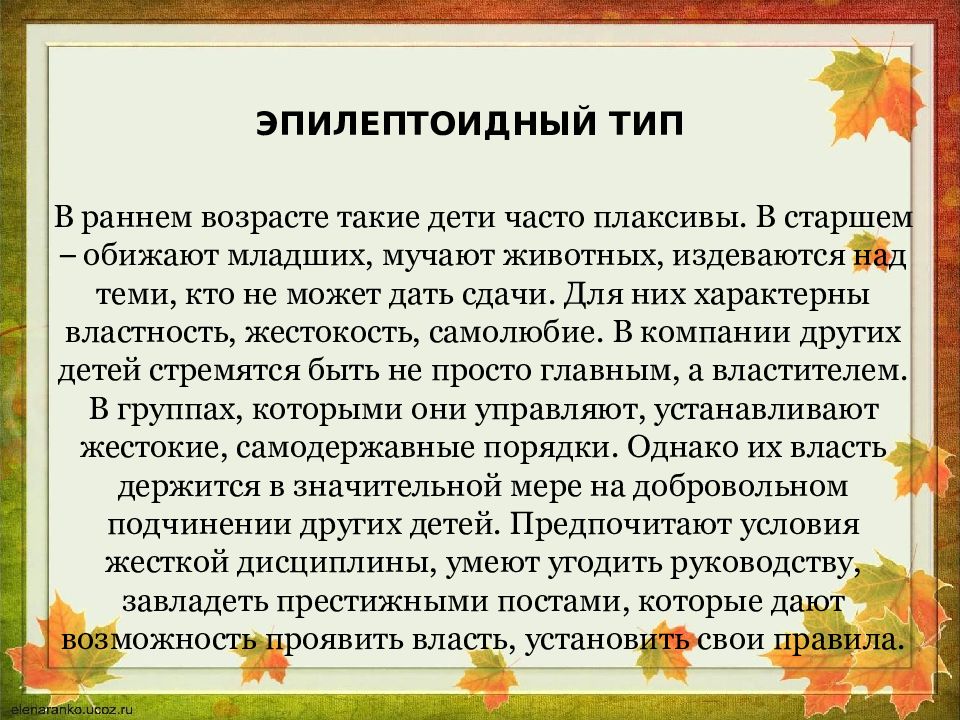 ЭПИЛЕПТОИДНЫЙ ТИП

В раннем возрасте такие дети часто плаксивы. В старшем – обижают младших, мучают животных, издеваются над теми, кто не может дать сдачи. Для них характерны властность, жестокость, самолюбие. В компании других детей стремятся быть не просто главным, а властителем. В группах, которыми они управляют, устанавливают жестокие, самодержавные порядки. Однако их власть держится в значительной мере на добровольном подчинении других детей. Предпочитают условия жесткой дисциплины, умеют угодить руководству, завладеть престижными постами, которые дают возможность проявить власть, установить свои правила.

elenaranko.ucoz.ru